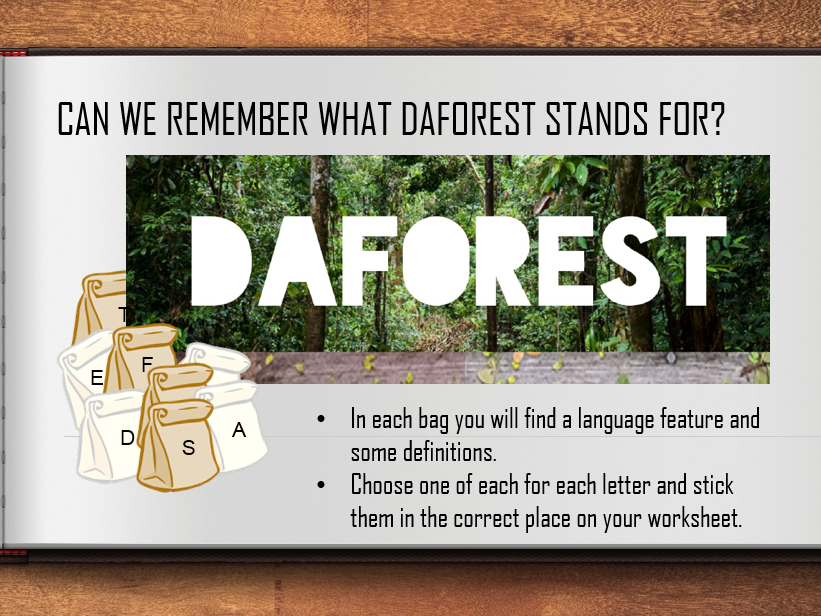 CAN WE REMEMBER WHAT DAFOREST STANDS FOR?

DAFOREST

T
E F
D S A

• In each bag you will find a language feature and some definitions.
• Choose one of each for each letter and stick them in the correct place on your worksheet.